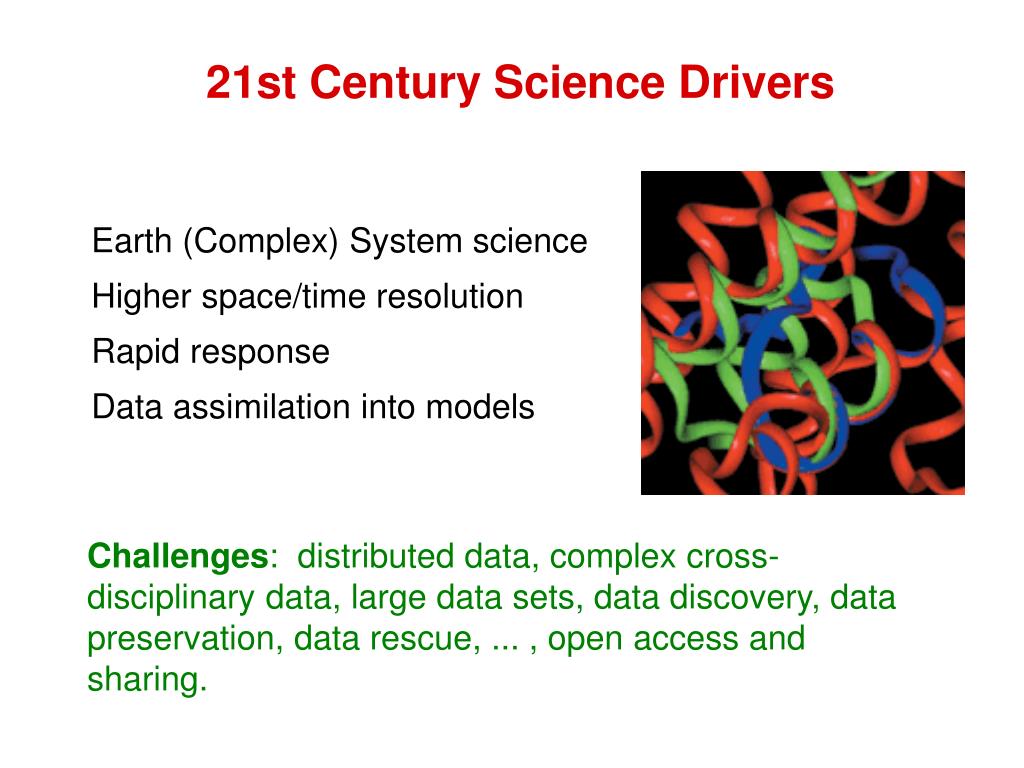 21st Century Science Drivers

Earth (Complex) System science

Higher space/time resolution

Rapid response

Data assimilation into models

Challenges: distributed data, complex cross-disciplinary data, large data sets, data discovery, data preservation, data rescue, ... , open access and sharing.